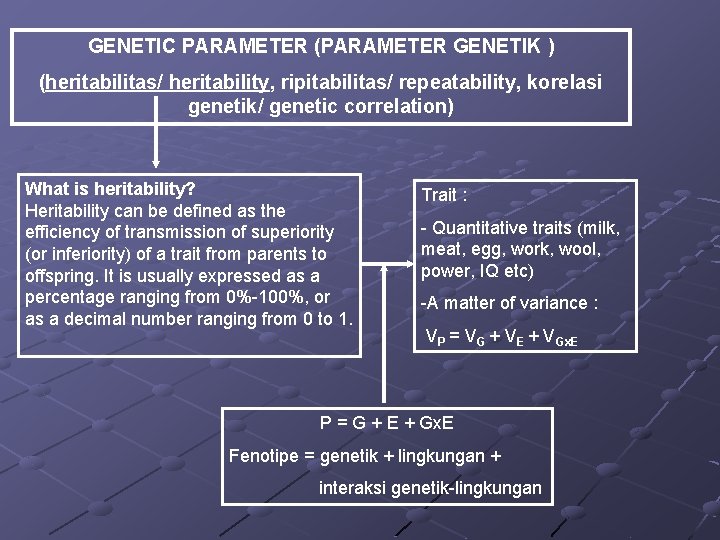 GENETIC PARAMETER (PARAMETER GENETIK )

(heritabilitas/ heritability, ripitabilitas/ repeatability, korelasi genetik/ genetic correlation)

What is heritability?
Heritability can be defined as the efficiency of transmission of superiority (or inferiority) of a trait from parents to offspring. It is usually expressed as a percentage ranging from 0%-100%, or as a decimal number ranging from 0 to 1.

Trait :

- Quantitative traits (milk, meat, egg, work, wool, power, IQ etc)

-A matter of variance :

$V_P = V_G + V_E + V_{GxE}$

P = G + E + GxE

Fenotipe = genetik + lingkungan + interaksi genetik-lingkungan